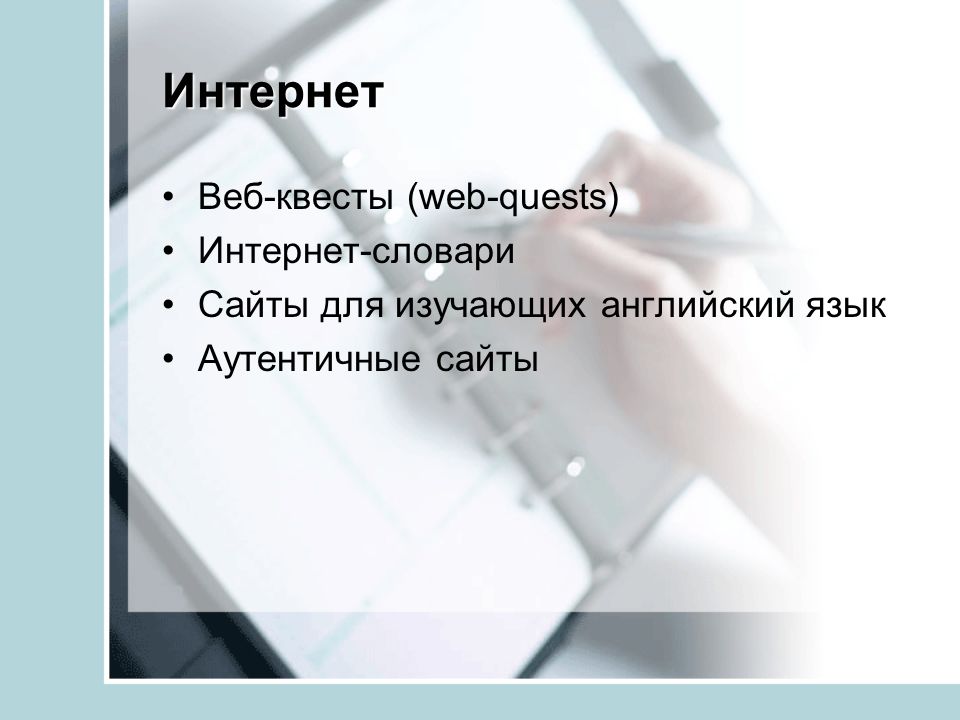 Интернет

• Веб-квесты (web-quests)
• Интернет-словари
• Сайты для изучающих английский язык
• Аутентичные сайты